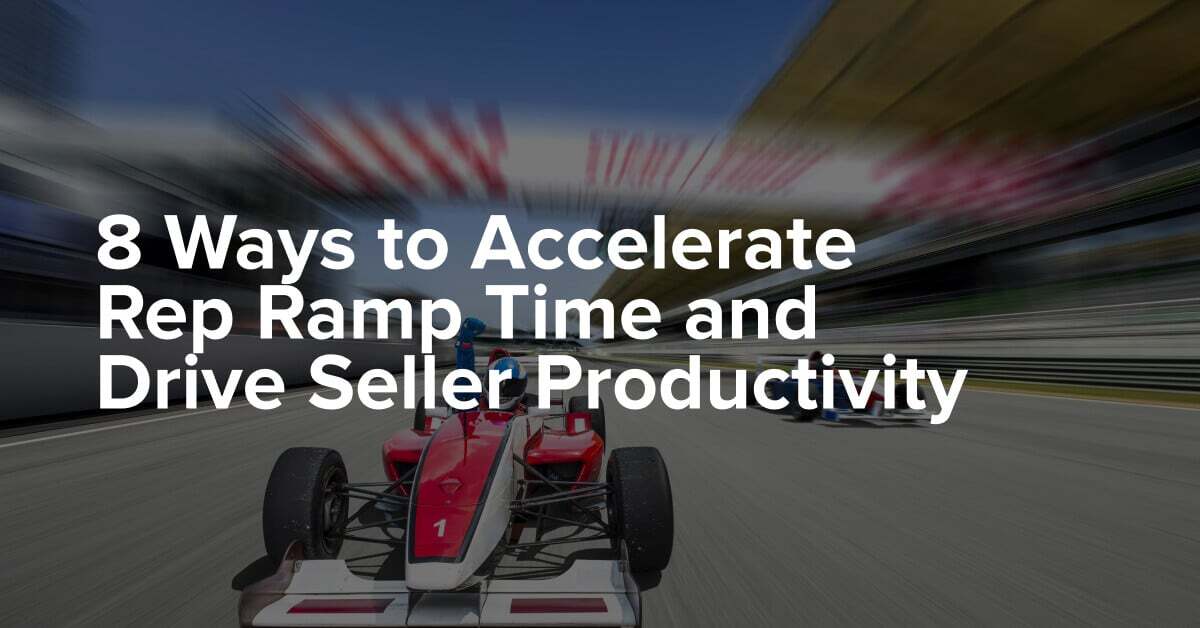 8 Ways to Accelerate Rep Ramp Time and Drive Seller Productivity

1